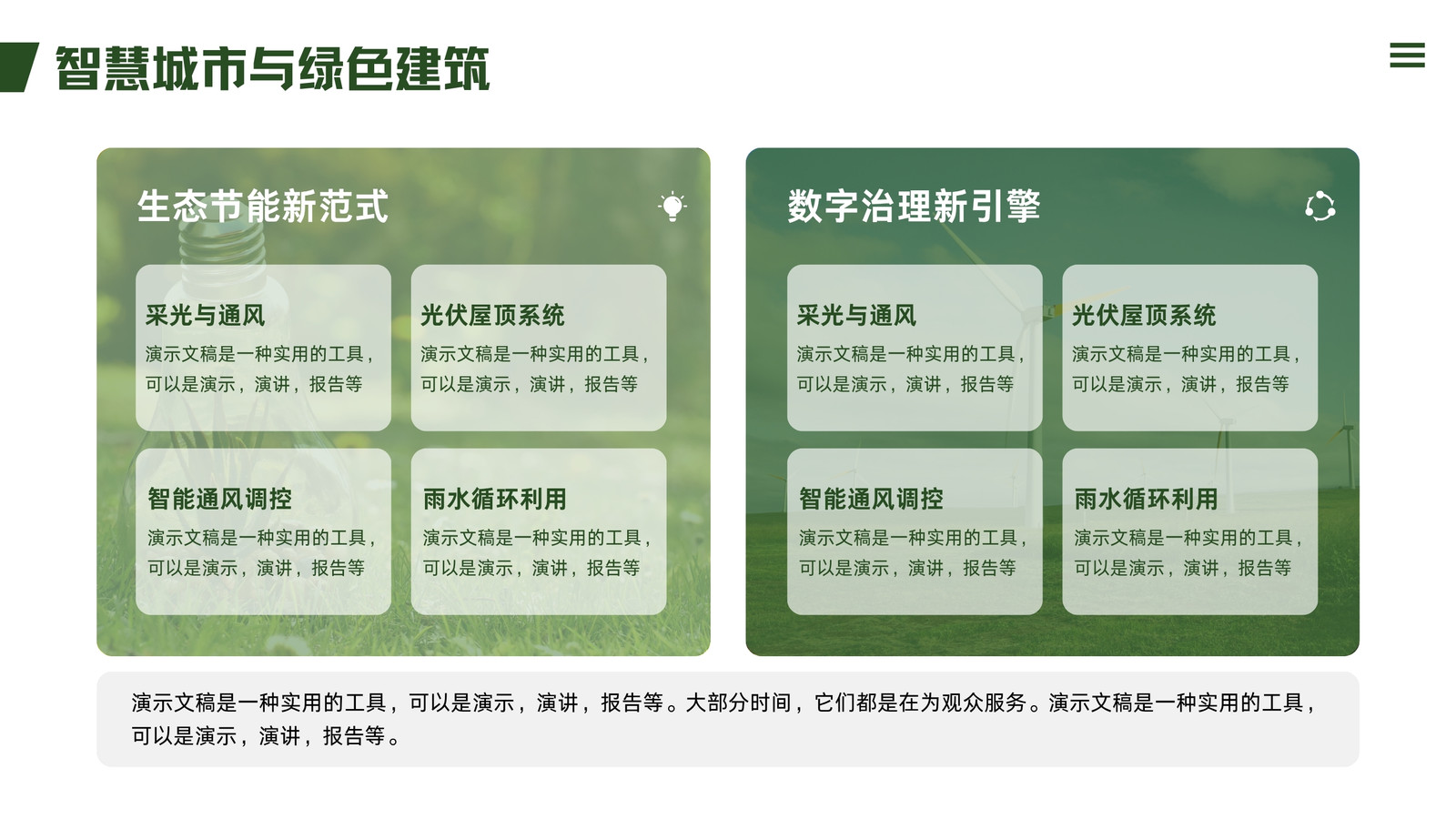 智慧城市与绿色建筑

生态节能新范式

采光与通风
演示文稿是一种实用的工具，可以是演示，演讲，报告等

光伏屋顶系统
演示文稿是一种实用的工具，可以是演示，演讲，报告等

智能通风调控
演示文稿是一种实用的工具，可以是演示，演讲，报告等

雨水循环利用
演示文稿是一种实用的工具，可以是演示，演讲，报告等

数字治理新引擎

采光与通风
演示文稿是一种实用的工具，可以是演示，演讲，报告等

光伏屋顶系统
演示文稿是一种实用的工具，可以是演示，演讲，报告等

智能通风调控
演示文稿是一种实用的工具，可以是演示，演讲，报告等

雨水循环利用
演示文稿是一种实用的工具，可以是演示，演讲，报告等

演示文稿是一种实用的工具，可以是演示，演讲，报告等。大部分时间，它们都是在为观众服务。演示文稿是一种实用的工具，可以是演示，演讲，报告等。